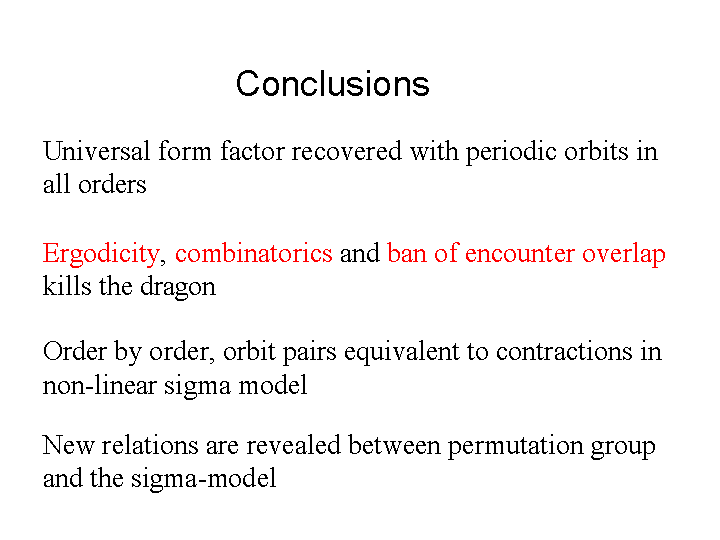 Conclusions

Universal form factor recovered with periodic orbits in all orders

Ergodicity, combinatorics and ban of encounter overlap kills the dragon

Order by order, orbit pairs equivalent to contractions in non-linear sigma model

New relations are revealed between permutation group and the sigma-model